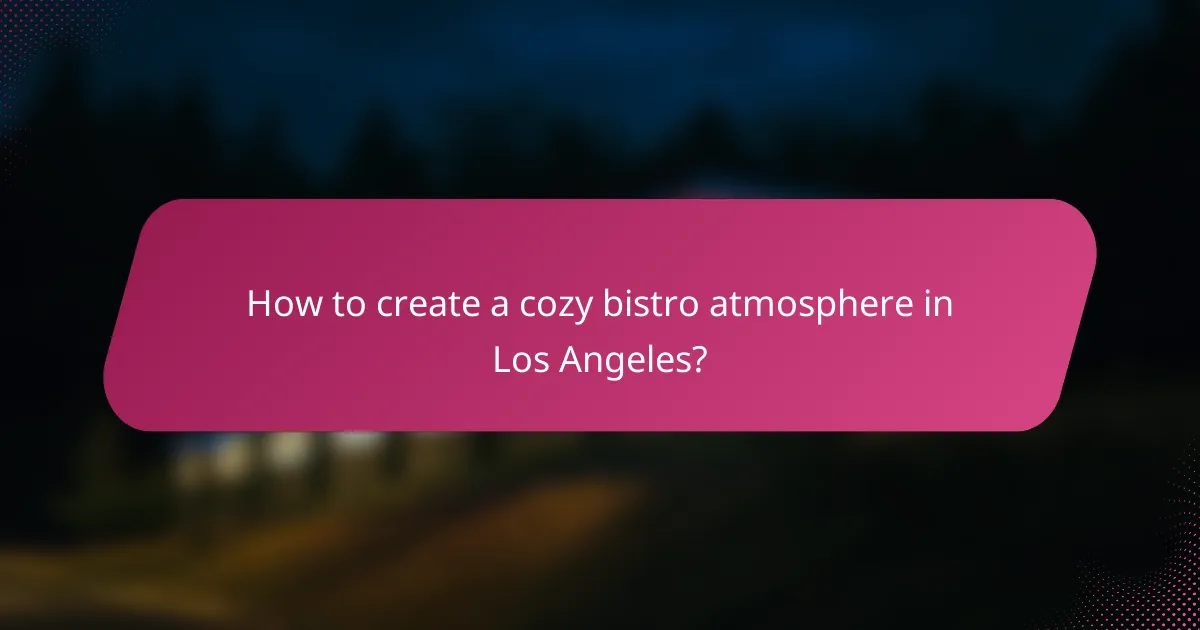 How to create a cozy bistro atmosphere in Los Angeles?